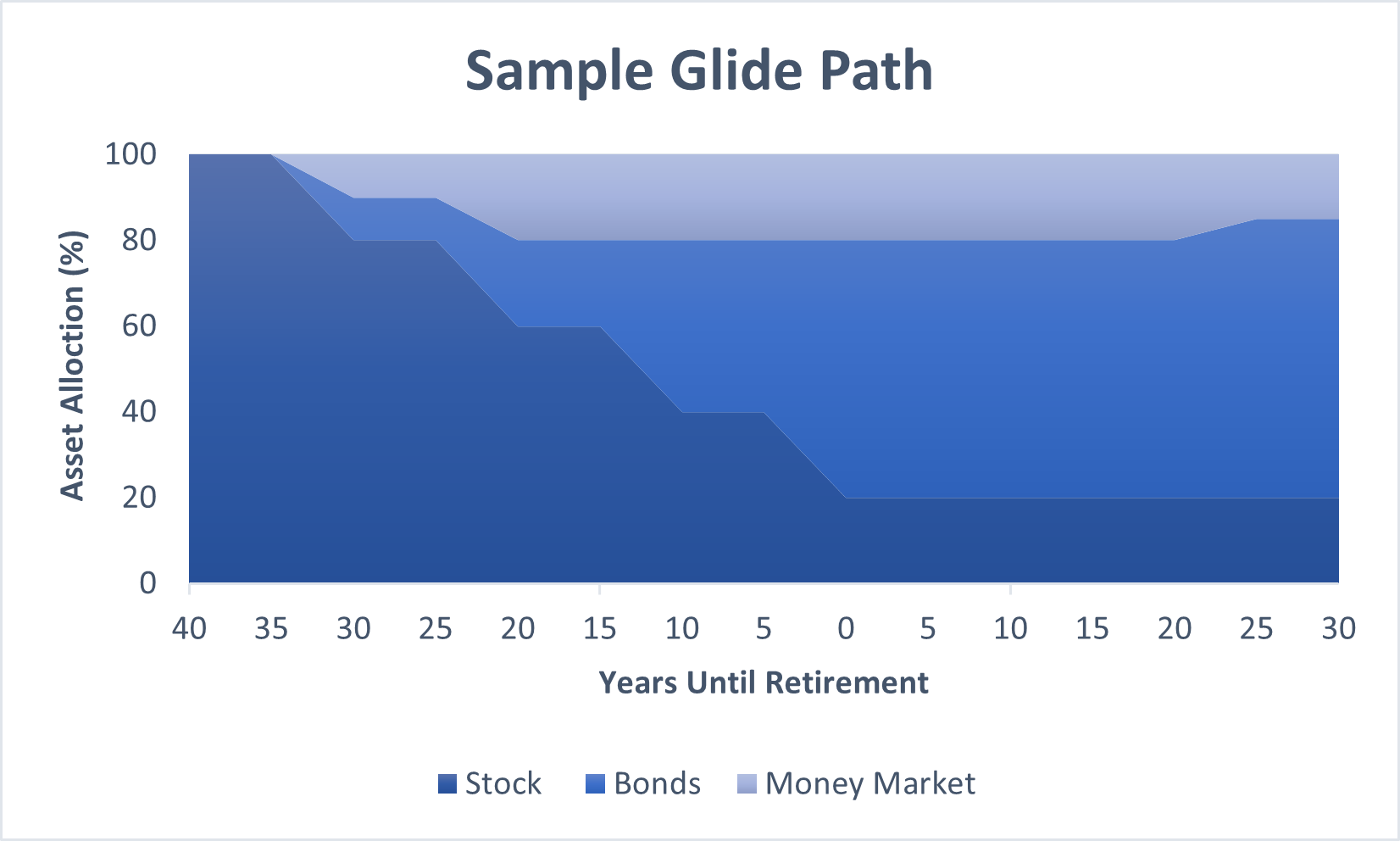 Sample Glide Path

Asset Alloction (%)

100
80
60
40
20
0

40 35 30 25 20 15 10 5 0 5 10 15 20 25 30

Years Until Retirement

Stock Bonds Money Market